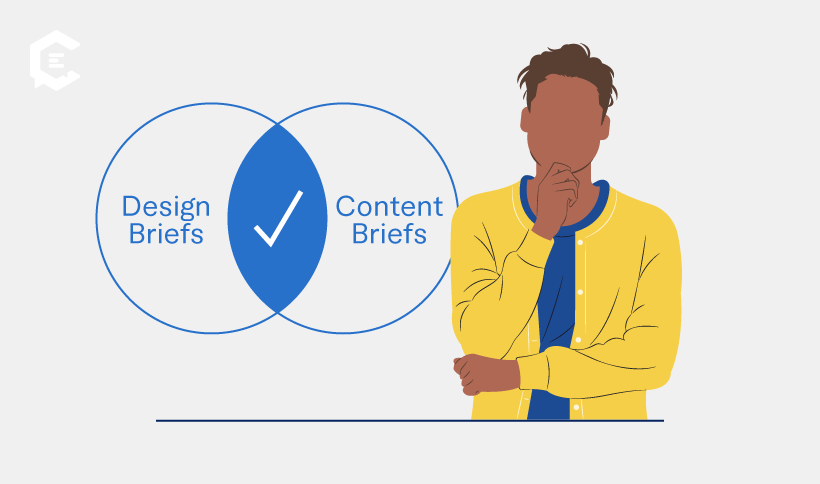 Design Briefs

Content Briefs